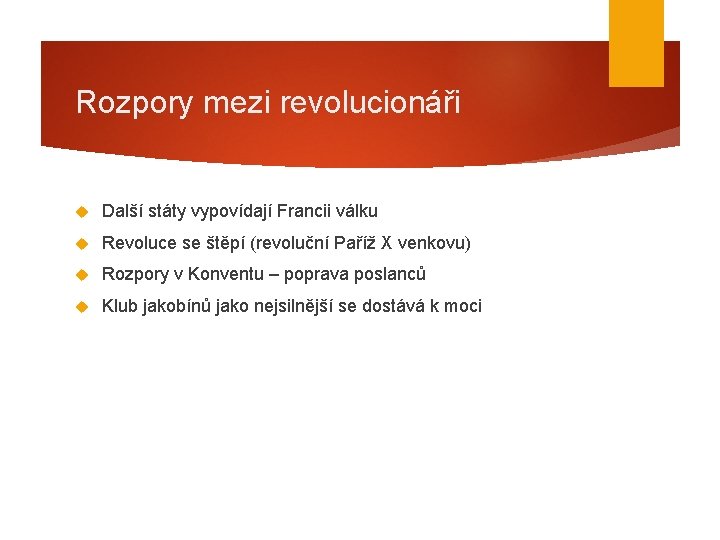 Rozpory mezi revolucionáři

Další státy vypovídají Francii válku

Revoluce se štěpí (revoluční Paříž X venkovu)

Rozpory v Konventu – poprava poslanců

Klub jakobínů jako nejsilnější se dostává k moci